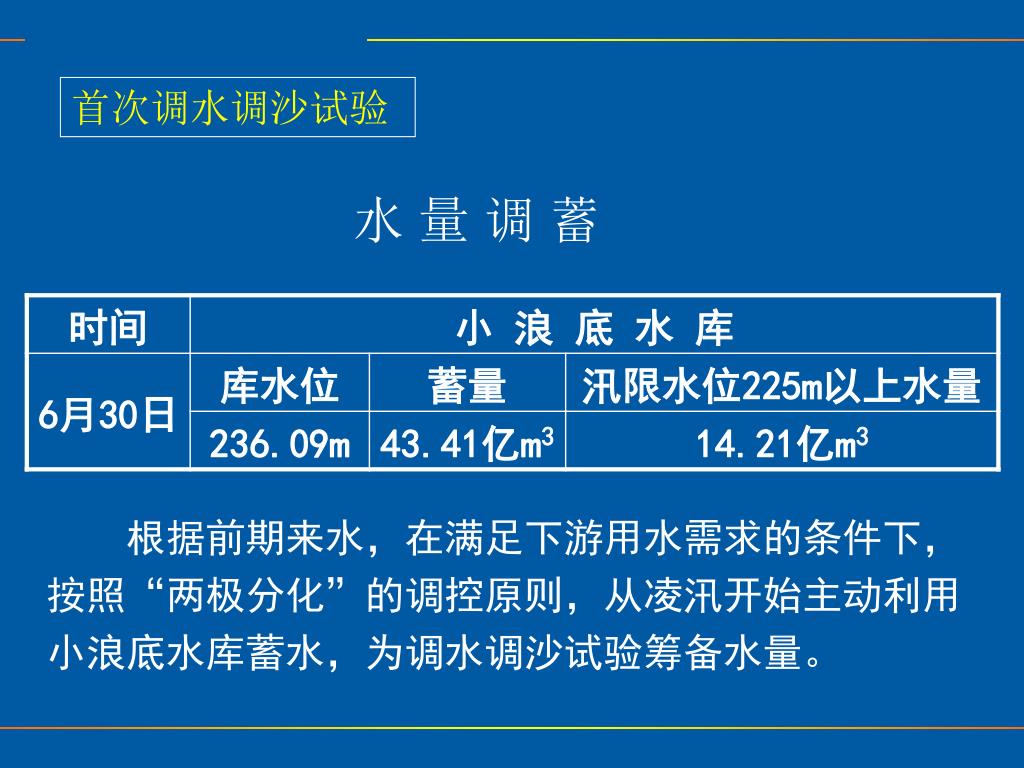 首次调水调沙试验

水 量 调 蓄

| 时间 | 小 浪 底 水 库 | | |
|---|---|---|---|
| 6月30日 | 库水位 | 蓄量 | 汛限水位225m以上水量 |
| | 236.09m | 43.41亿$m^3$ | 14.21亿$m^3$ |

根据前期来水，在满足下游用水需求的条件下，按照“两极分化”的调控原则，从凌汛开始主动利用小浪底水库蓄水，为调水调沙试验筹备水量。